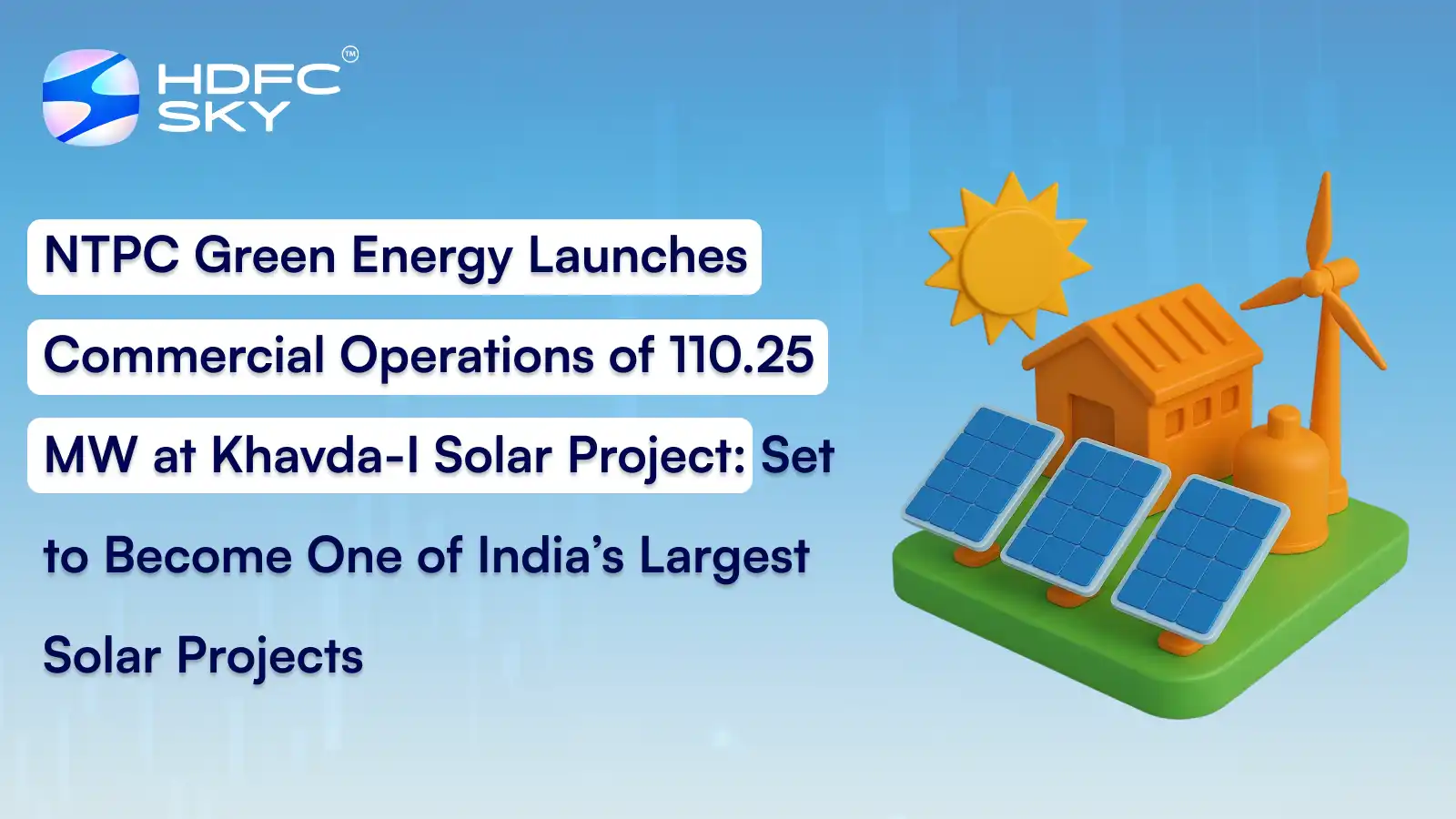 HDFC SKY™

NTPC Green Energy Launches Commercial Operations of 110.25 MW at Khavda-I Solar Project: Set to Become One of India's Largest Solar Projects